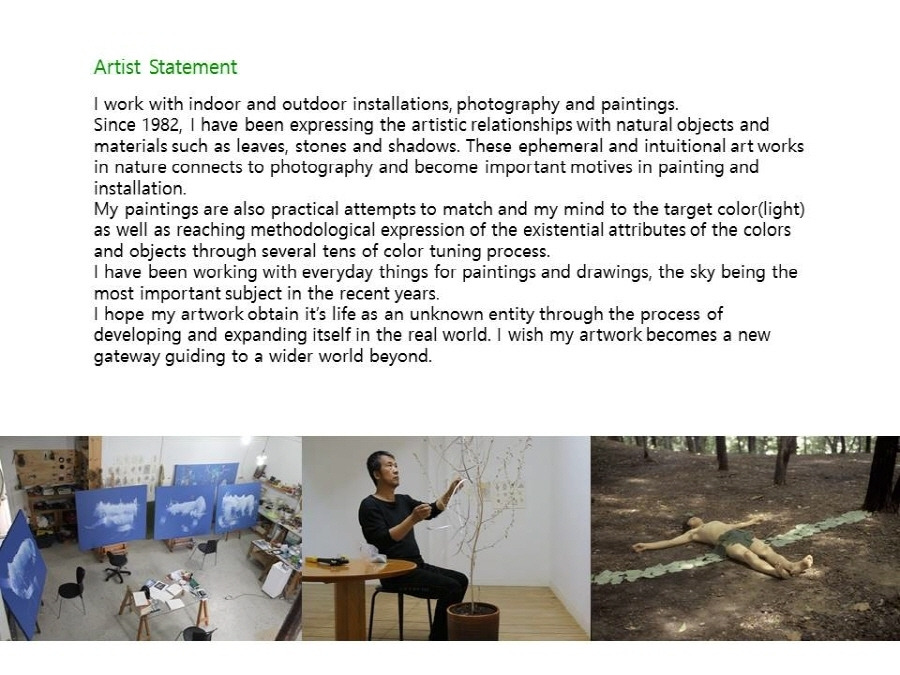 Artist Statement

I work with indoor and outdoor installations, photography and paintings.
Since 1982, I have been expressing the artistic relationships with natural objects and materials such as leaves, stones and shadows. These ephemeral and intuitional art works in nature connects to photography and become important motives in painting and installation.
My paintings are also practical attempts to match and my mind to the target color(light) as well as reaching methodological expression of the existential attributes of the colors and objects through several tens of color tuning process.
I have been working with everyday things for paintings and drawings, the sky being the most important subject in the recent years.
I hope my artwork obtain it's life as an unknown entity through the process of developing and expanding itself in the real world. I wish my artwork becomes a new gateway guiding to a wider world beyond.